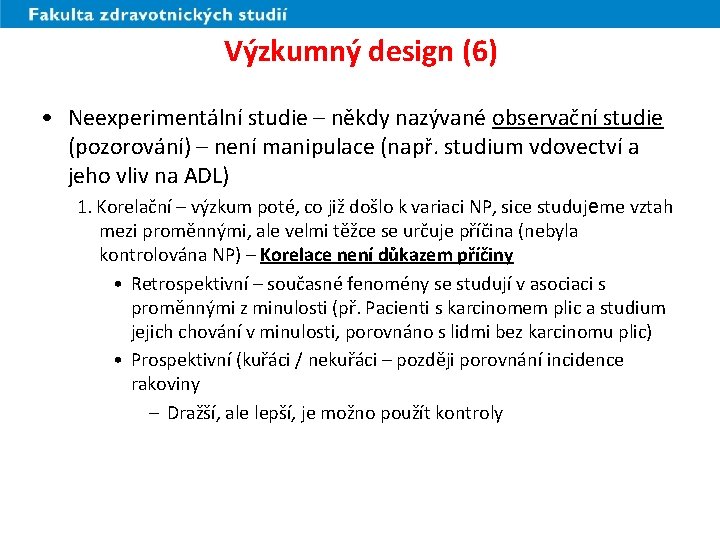 Fakulta zdravotnických studií

Výzkumný design (6)

• Neexperimentální studie – někdy nazývané observační studie (pozorování) – není manipulace (např. studium vdovectví a jeho vliv na ADL)

1. Korelační – výzkum poté, co již došlo k variaci NP, sice studujeme vztah mezi proměnnými, ale velmi těžce se určuje příčina (nebyla kontrolována NP) – Korelace není důkazem příčiny

• Retrospektivní – současné fenomény se studují v asociaci s proměnnými z minulosti (př. Pacienti s karcinomem plic a studium jejich chování v minulosti, porovnáno s lidmi bez karcinomu plic)

• Prospektivní (kuřáci / nekuřáci – později porovnání incidence rakoviny

– Dražší, ale lepší, je možno použít kontroly